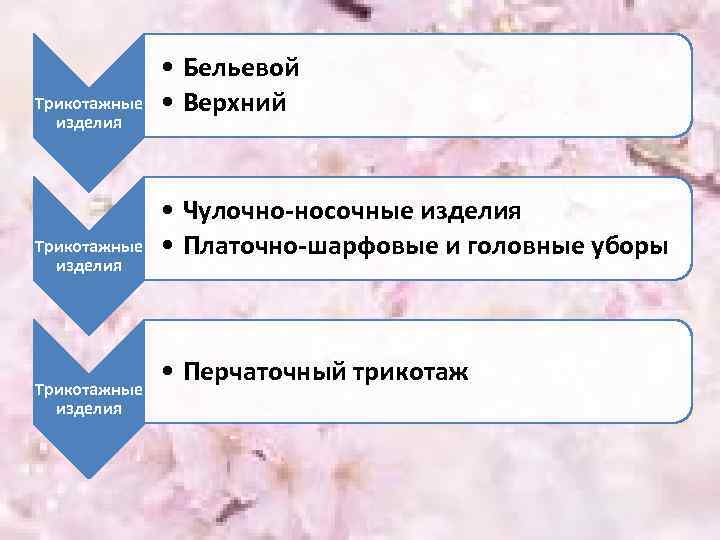 Трикотажные изделия

• Бельевой
• Верхний

Трикотажные изделия

• Чулочно-носочные изделия
• Платочно-шарфовые и головные уборы

Трикотажные изделия

• Перчаточный трикотаж